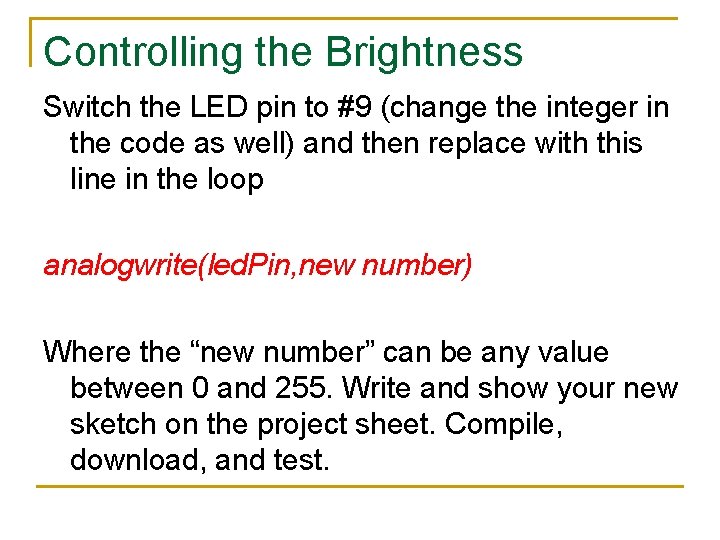 Controlling the Brightness

Switch the LED pin to #9 (change the integer in the code as well) and then replace with this line in the loop

analogwrite(ledPin,new number)

Where the “new number” can be any value between 0 and 255. Write and show your new sketch on the project sheet. Compile, download, and test.